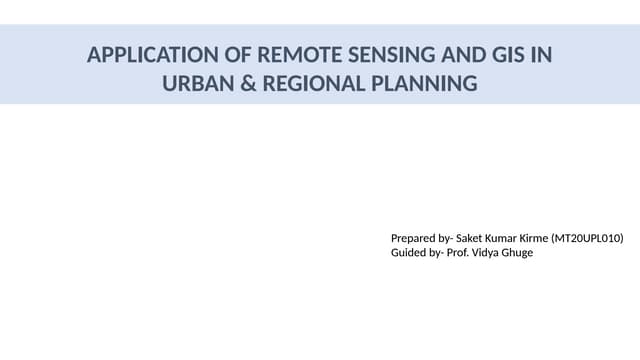 APPLICATION OF REMOTE SENSING AND GIS IN URBAN & REGIONAL PLANNING

Prepared by- Saket Kumar Kirme (MT20UPL010)
Guided by- Prof. Vidya Ghuge